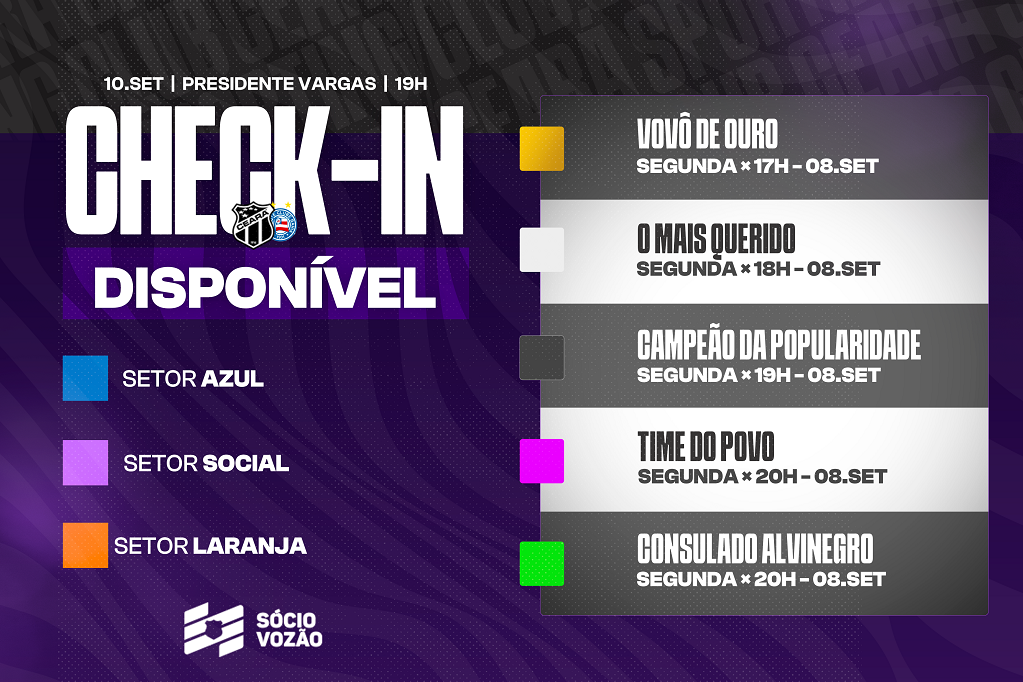 10.SET | PRESIDENTE VARGAS | 19H

CHECK-IN

CEARÁ

DISPONÍVEL

SETOR AZUL

SETOR SOCIAL

SETOR LARANJA

SÓCIO VOZÃO

VOVÔ DE OURO
SEGUNDA × 17H - 08.SET

O MAIS QUERIDO
SEGUNDA × 18H - 08.SET

CAMPEÃO DA POPULARIDADE
SEGUNDA × 19H - 08.SET

TIME DO POVO
SEGUNDA × 20H - 08.SET

CONSULADO ALVINEGRO
SEGUNDA × 20H - 08.SET